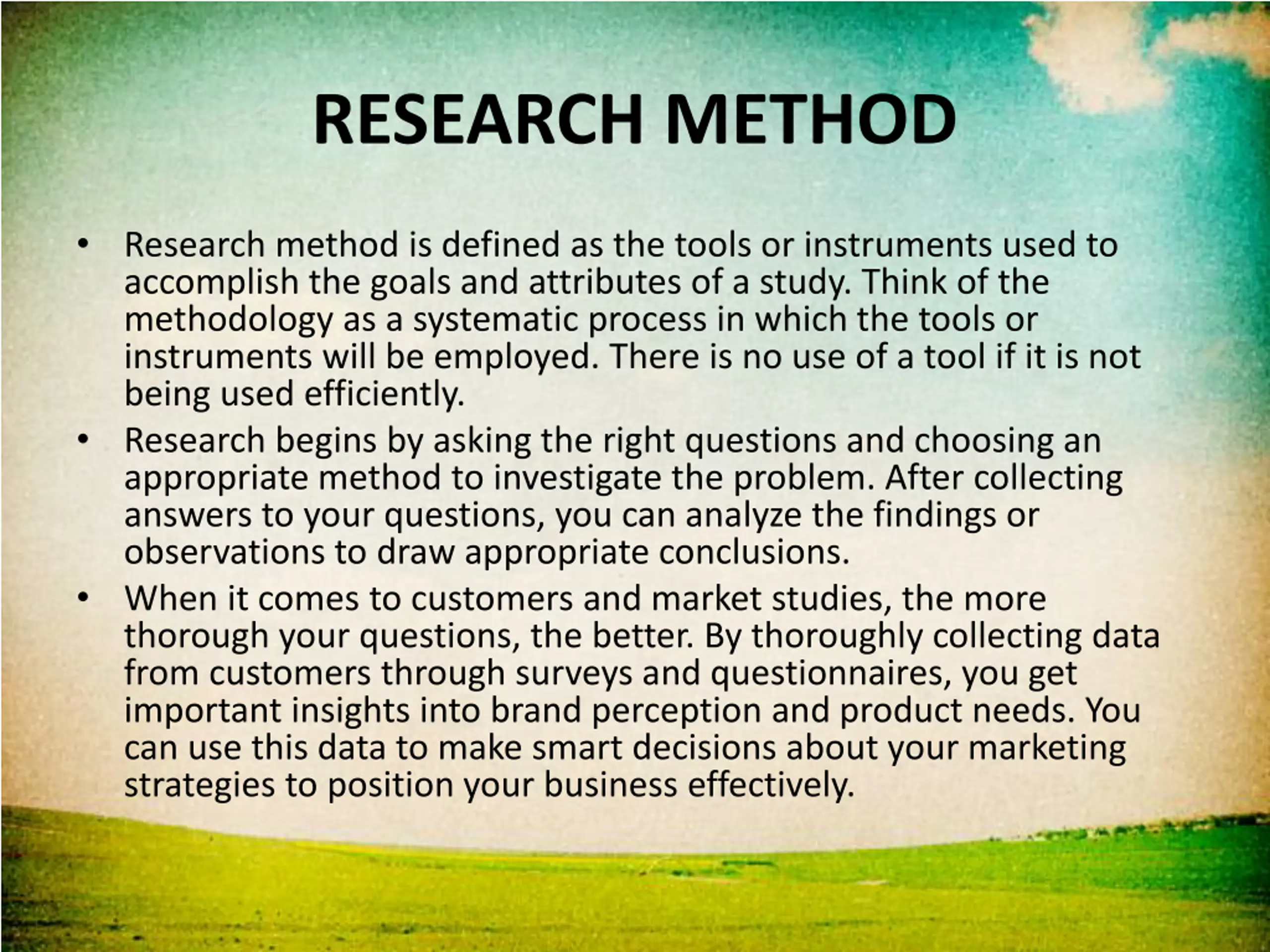 RESEARCH METHOD

• Research method is defined as the tools or instruments used to accomplish the goals and attributes of a study. Think of the methodology as a systematic process in which the tools or instruments will be employed. There is no use of a tool if it is not being used efficiently.

• Research begins by asking the right questions and choosing an appropriate method to investigate the problem. After collecting answers to your questions, you can analyze the findings or observations to draw appropriate conclusions.

• When it comes to customers and market studies, the more thorough your questions, the better. By thoroughly collecting data from customers through surveys and questionnaires, you get important insights into brand perception and product needs. You can use this data to make smart decisions about your marketing strategies to position your business effectively.